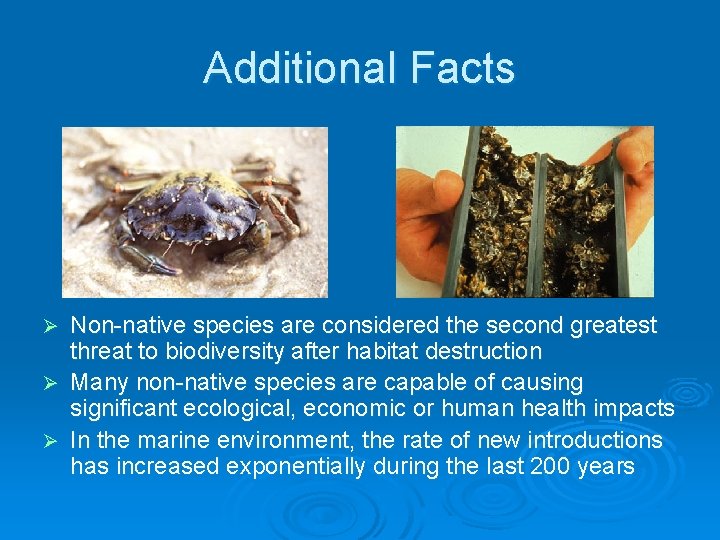 Additional Facts

➢ Non-native species are considered the second greatest threat to biodiversity after habitat destruction

➢ Many non-native species are capable of causing significant ecological, economic or human health impacts

➢ In the marine environment, the rate of new introductions has increased exponentially during the last 200 years